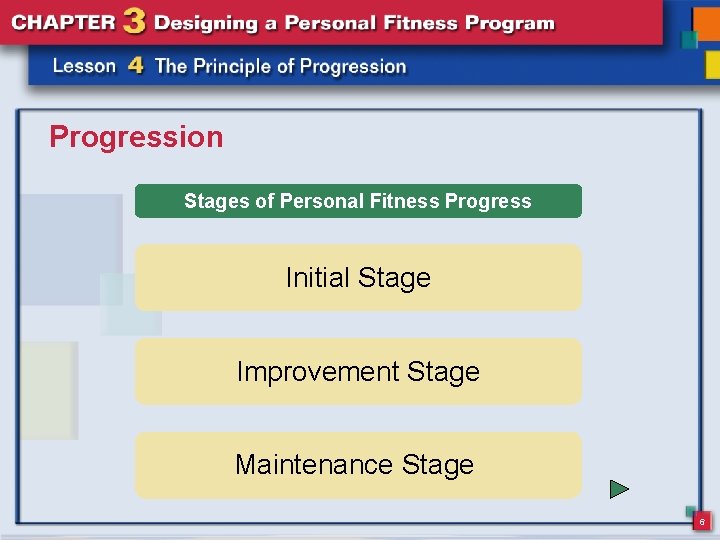 CHAPTER 3 Designing a Personal Fitness Program

Lesson 4 The Principle of Progression

Progression

Stages of Personal Fitness Progress

Initial Stage

Improvement Stage

Maintenance Stage

6